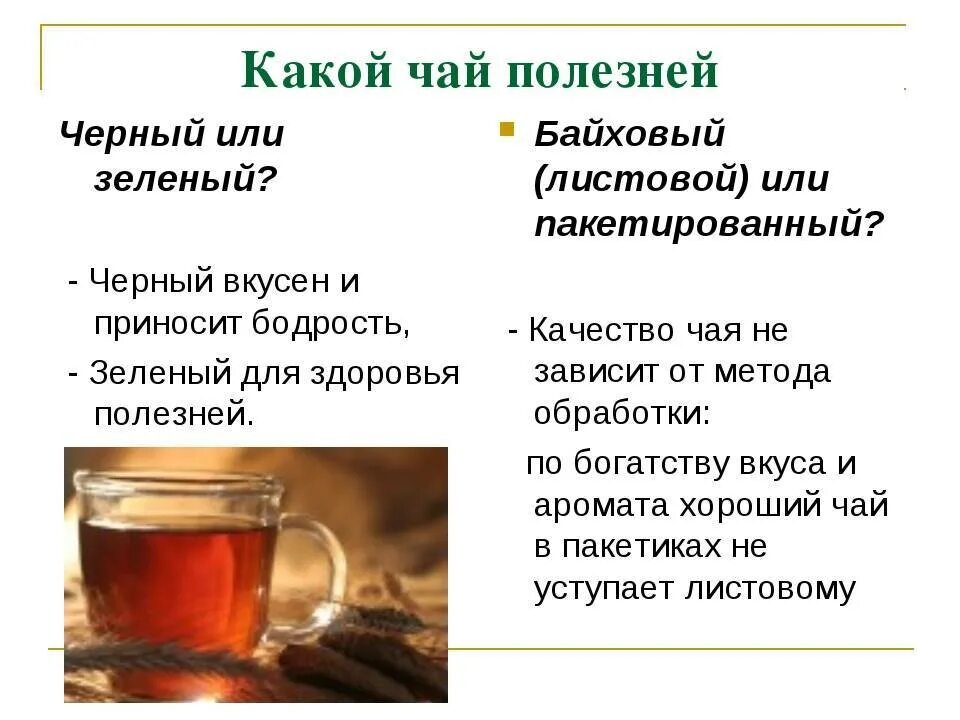 Какой чай полезней

Черный или зеленый?

- Черный вкусен и приносит бодрость,

- Зеленый для здоровья полезней.

Байховый (листовой) или пакетированный?

- Качество чая не зависит от метода обработки:

по богатству вкуса и аромата хороший чай в пакетиках не уступает листовому